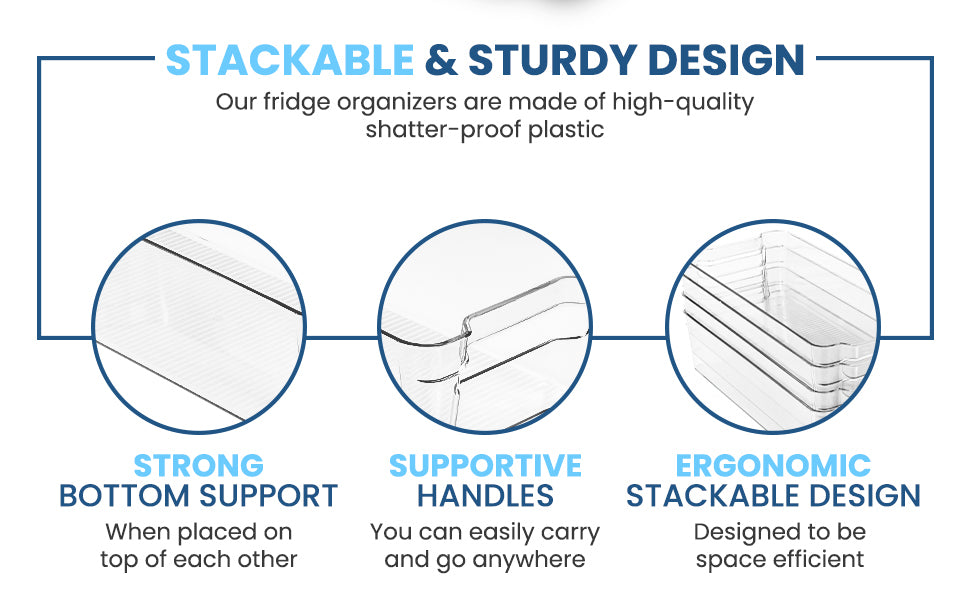 STACKABLE & STURDY DESIGN

Our fridge organizers are made of high-quality shatter-proof plastic

STRONG
BOTTOM SUPPORT
When placed on top of each other

SUPPORTIVE
HANDLES
You can easily carry and go anywhere

ERGONOMIC
STACKABLE DESIGN
Designed to be space efficient